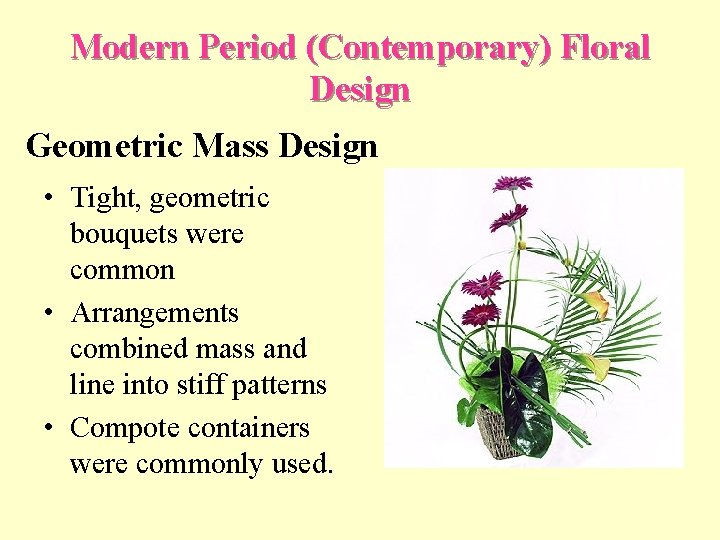 Modern Period (Contemporary) Floral Design

Geometric Mass Design

• Tight, geometric bouquets were common
• Arrangements combined mass and line into stiff patterns
• Compote containers were commonly used.